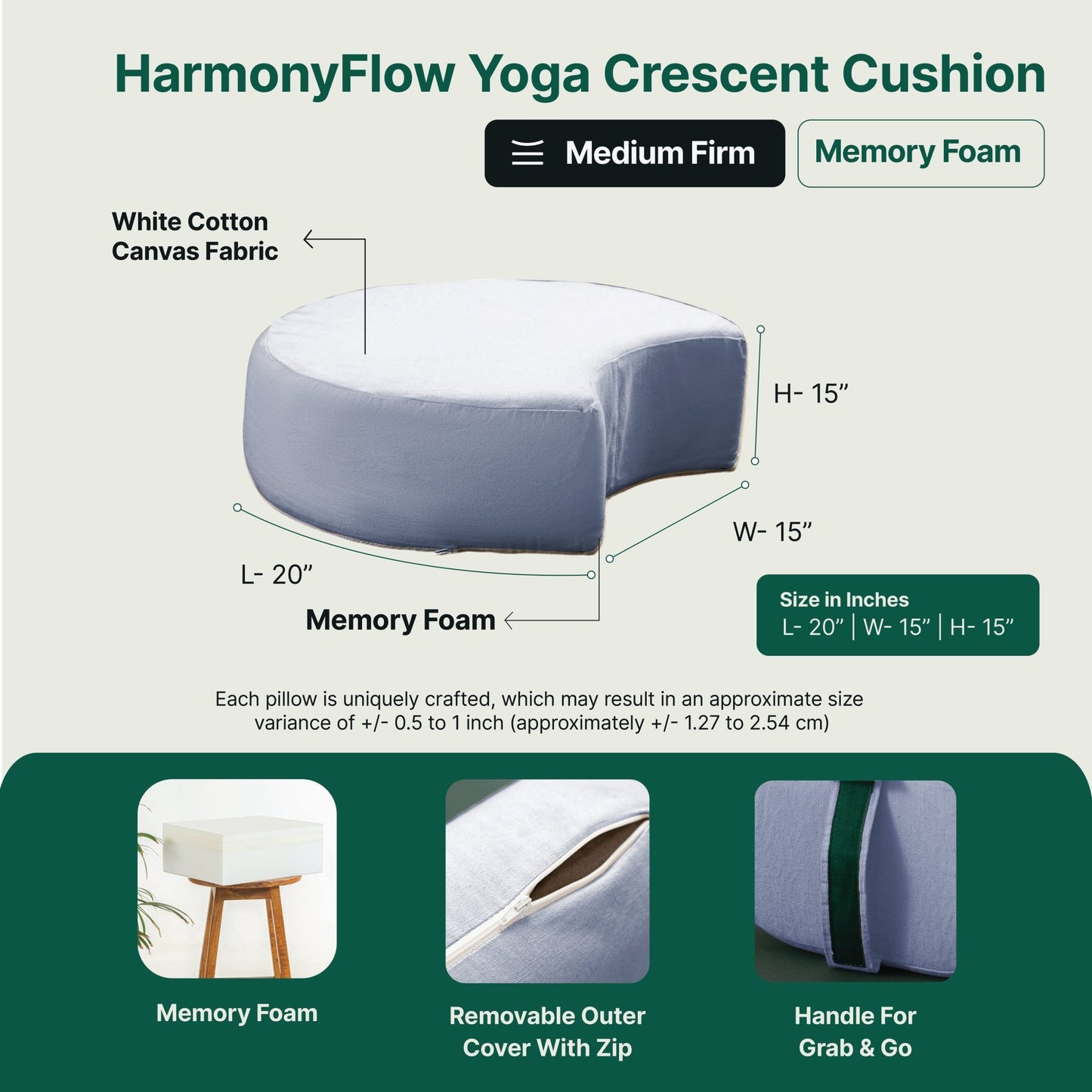 HarmonyFlow Yoga Crescent Cushion

Medium Firm

Memory Foam

White Cotton Canvas Fabric

H- 15”

W- 15”

L- 20”

Memory Foam

Size in Inches
L- 20” | W- 15” | H- 15”

Each pillow is uniquely crafted, which may result in an approximate size variance of +/- 0.5 to 1 inch (approximately +/- 1.27 to 2.54 cm)

Memory Foam

Removable Outer Cover With Zip

Handle For Grab & Go